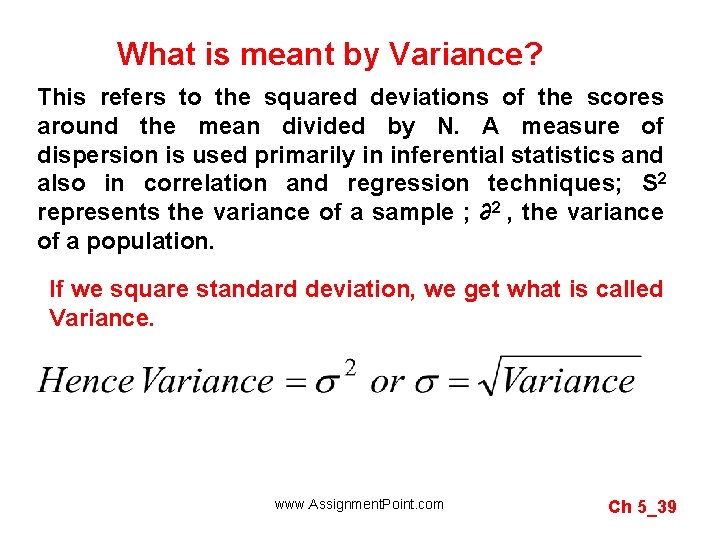 What is meant by Variance?

This refers to the squared deviations of the scores around the mean divided by N. A measure of dispersion is used primarily in inferential statistics and also in correlation and regression techniques; $S^2$ represents the variance of a sample ; $\partial^2$ , the variance of a population.

If we square standard deviation, we get what is called Variance.

$Hence\ Variance = \sigma^2\ or\ \sigma = \sqrt{Variance}$

www.AssignmentPoint.com

Ch 5_39